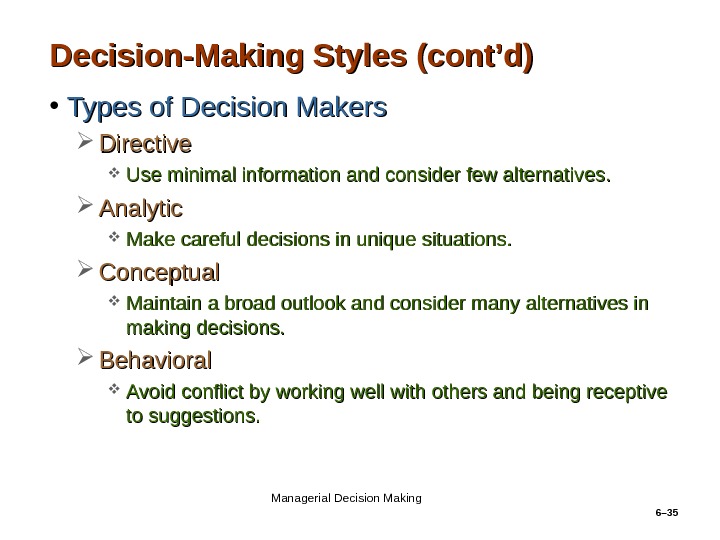 Decision-Making Styles (cont’d)

• Types of Decision Makers

➢ Directive

❖ Use minimal information and consider few alternatives.

➢ Analytic

❖ Make careful decisions in unique situations.

➢ Conceptual

❖ Maintain a broad outlook and consider many alternatives in making decisions.

➢ Behavioral

❖ Avoid conflict by working well with others and being receptive to suggestions.

Managerial Decision Making

6–35